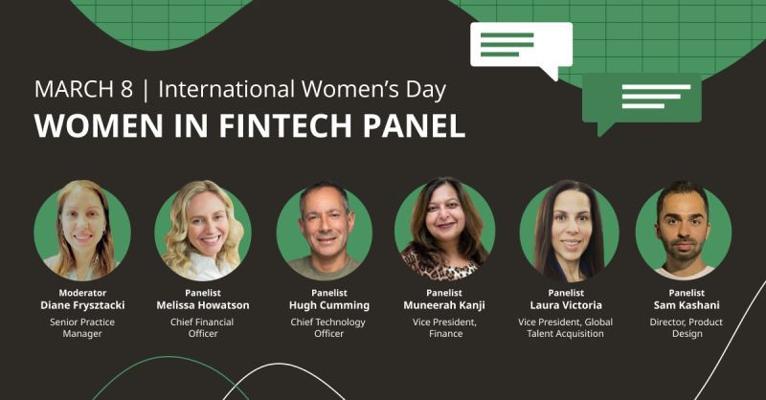 MARCH 8 | International Women's Day
WOMEN IN FINTECH PANEL

Moderator
Diane Frysztacki
Senior Practice Manager

Panelist
Melissa Howatson
Chief Financial Officer

Panelist
Hugh Cumming
Chief Technology Officer

Panelist
Muneerah Kanji
Vice President, Finance

Panelist
Laura Victoria
Vice President, Global Talent Acquisition

Panelist
Sam Kashani
Director, Product Design